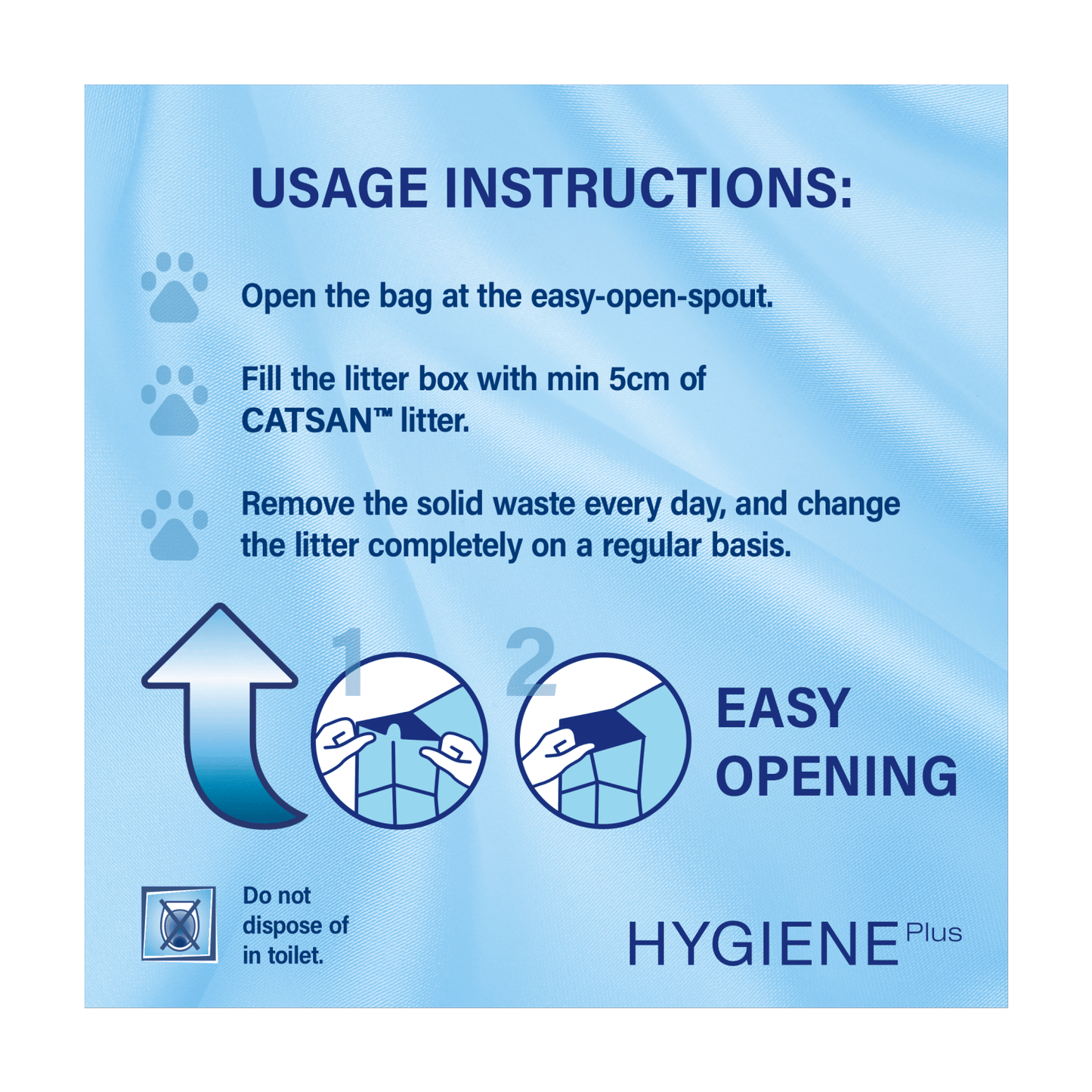 USAGE INSTRUCTIONS:

Open the bag at the easy-open-spout.

Fill the litter box with min 5cm of CATSAN™ litter.

Remove the solid waste every day, and change the litter completely on a regular basis.

1

2

EASY OPENING

Do not dispose of in toilet.

HYGIENE Plus